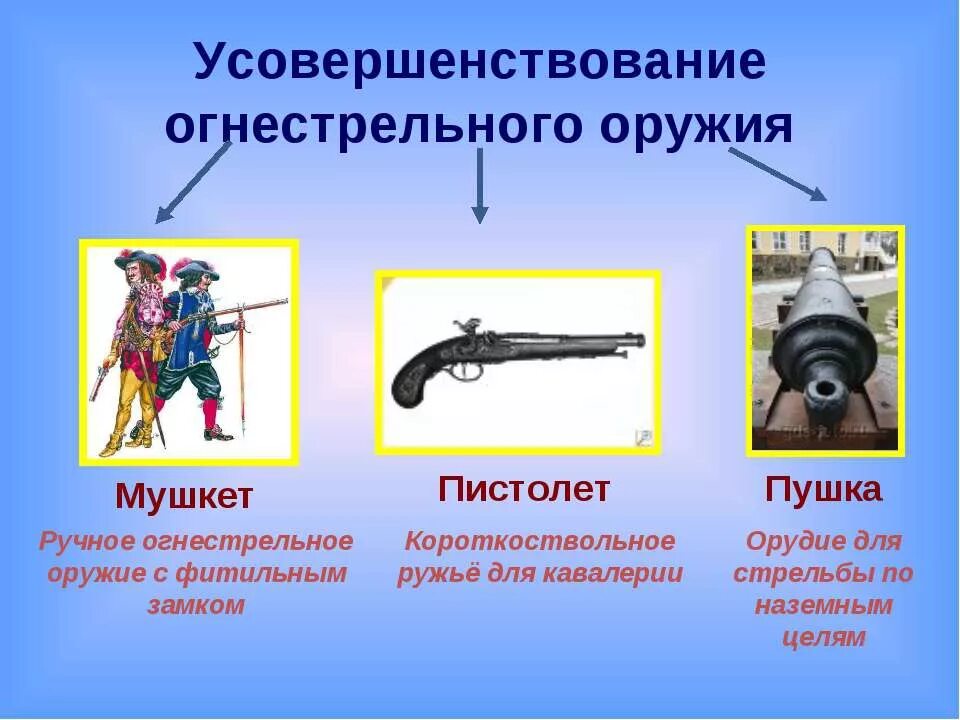 Усовершенствование огнестрельного оружия

Мушкет

Ручное огнестрельное оружие с фитильным замком

Пистолет

Короткоствольное ружьё для кавалерии

Пушка

Орудие для стрельбы по наземным целям